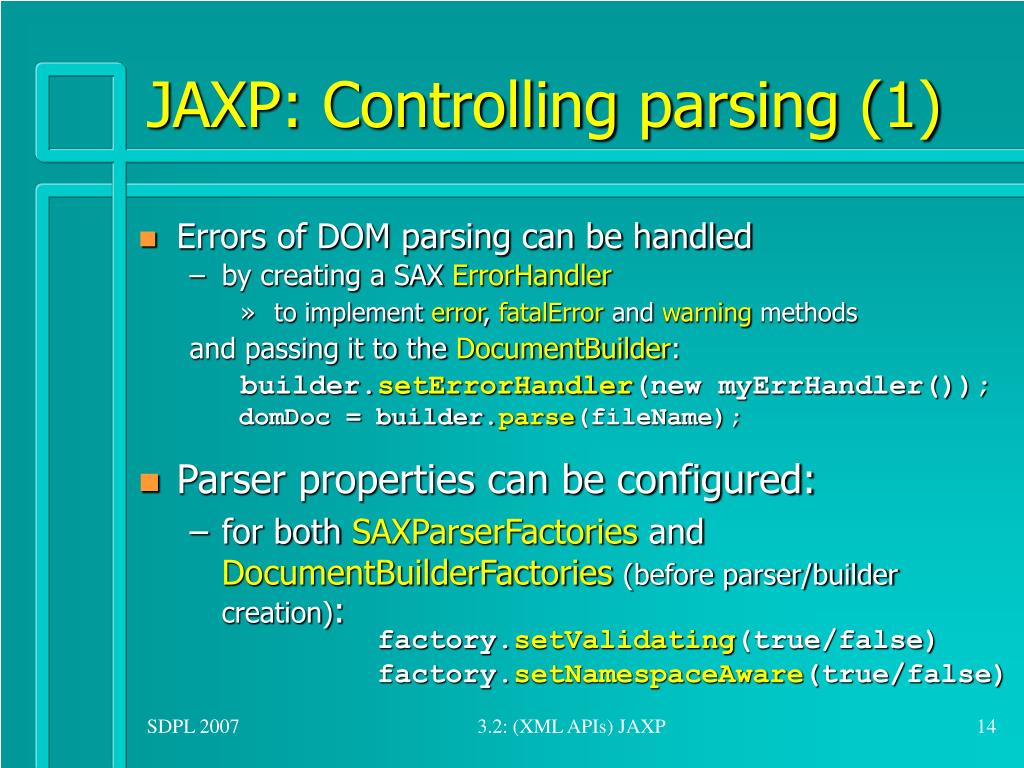 JAXP: Controlling parsing (1)

Errors of DOM parsing can be handled

– by creating a SAX ErrorHandler

» to implement error, fatalError and warning methods

and passing it to the DocumentBuilder:

builder.setErrorHandler(new myErrHandler());
domDoc = builder.parse(fileName);

Parser properties can be configured:

– for both SAXParserFactories and DocumentBuilderFactories (before parser/builder creation):

factory.setValidating(true/false)
factory.setNamespaceAware(true/false)

SDPL 2007

3.2: (XML APIs) JAXP

14